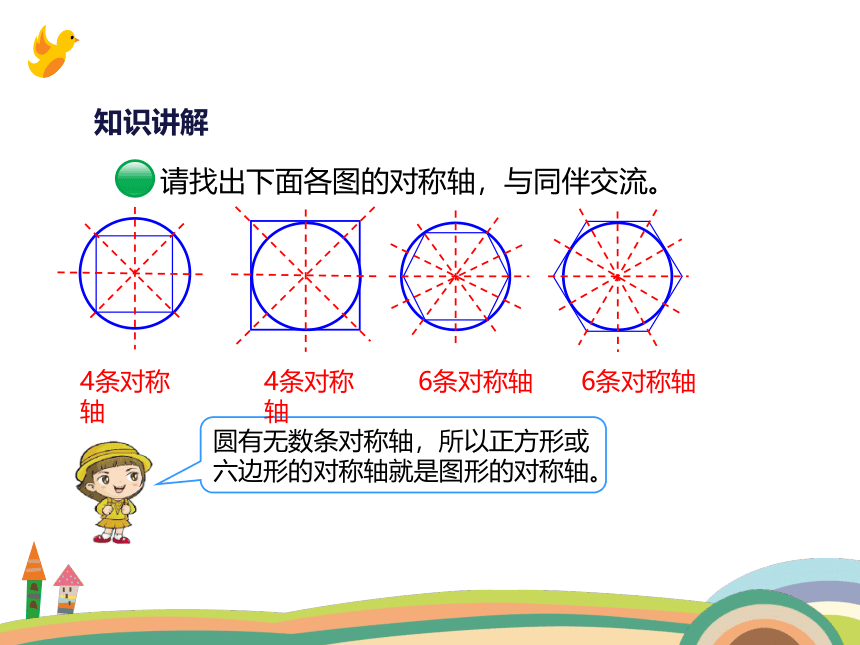 知识讲解

请找出下面各图的对称轴，与同伴交流。

4条对称轴

4条对称轴

6条对称轴

6条对称轴

圆有无数条对称轴，所以正方形或六边形的对称轴就是图形的对称轴。